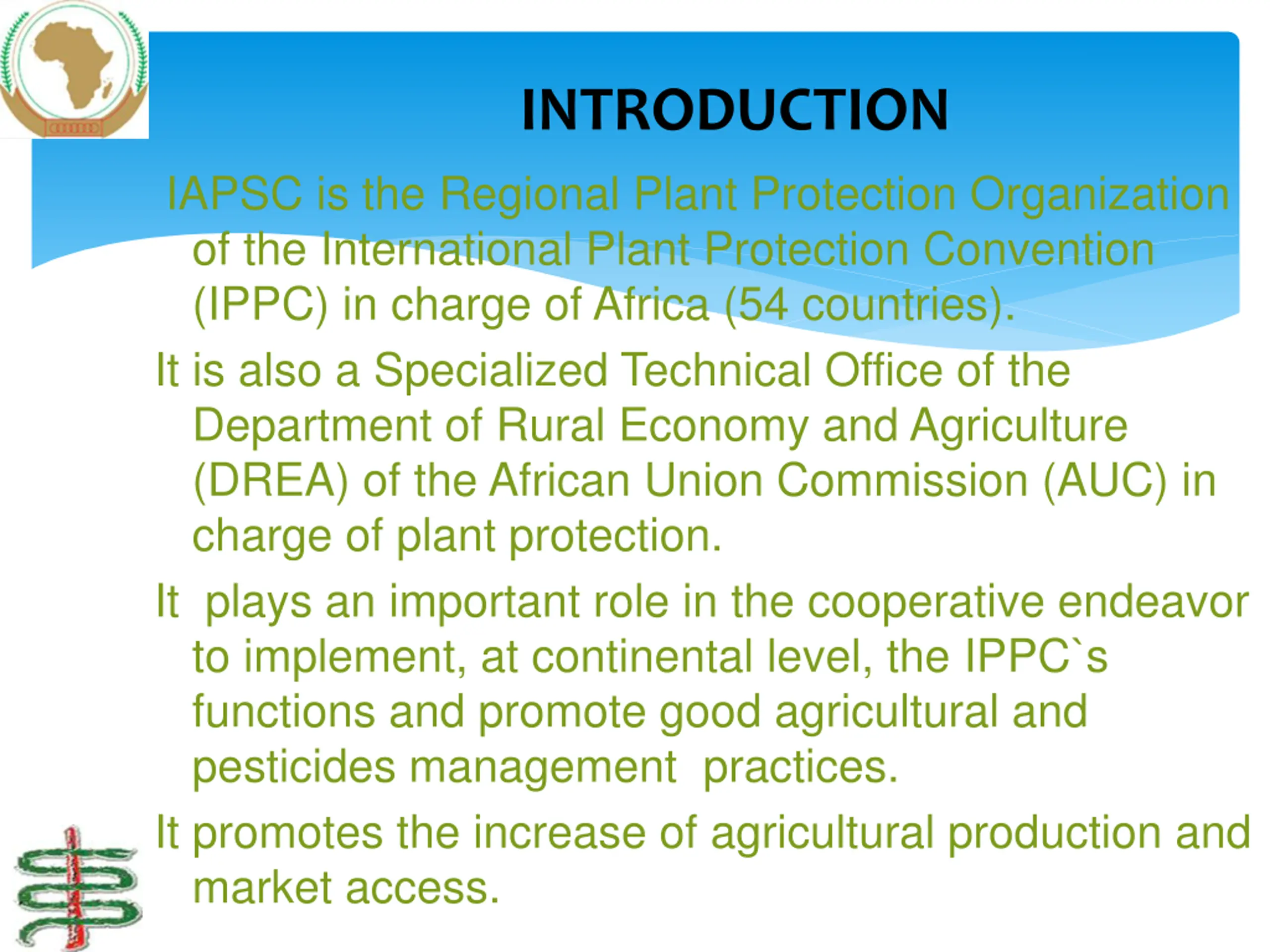 INTRODUCTION

IAPSC is the Regional Plant Protection Organization of the International Plant Protection Convention (IPPC) in charge of Africa (54 countries).

It is also a Specialized Technical Office of the Department of Rural Economy and Agriculture (DREA) of the African Union Commission (AUC) in charge of plant protection.

It  plays an important role in the cooperative endeavor to implement, at continental level, the IPPC`s functions and promote good agricultural and pesticides management  practices.

It promotes the increase of agricultural production and market access.